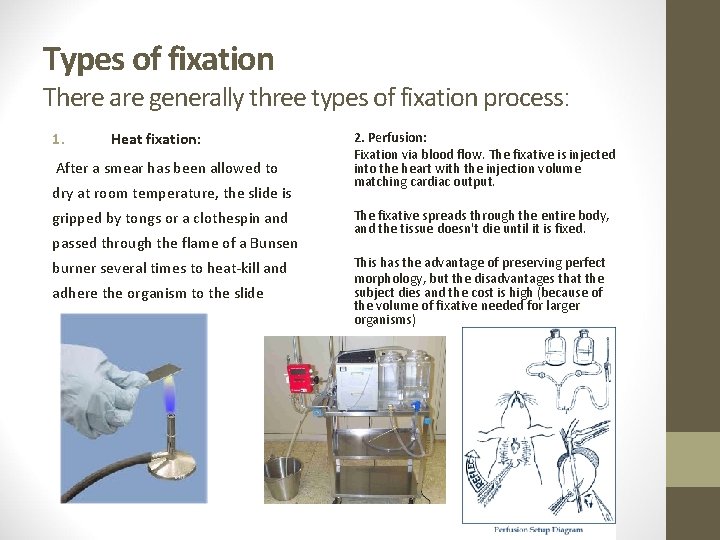 Types of fixation

There are generally three types of fixation process:

1. Heat fixation:

After a smear has been allowed to dry at room temperature, the slide is gripped by tongs or a clothespin and passed through the flame of a Bunsen burner several times to heat-kill and adhere the organism to the slide

2. Perfusion:

Fixation via blood flow. The fixative is injected into the heart with the injection volume matching cardiac output.

The fixative spreads through the entire body, and the tissue doesn't die until it is fixed.

This has the advantage of preserving perfect morphology, but the disadvantages that the subject dies and the cost is high (because of the volume of fixative needed for larger organisms)

REFLEX

Perfusion Setup Diagram